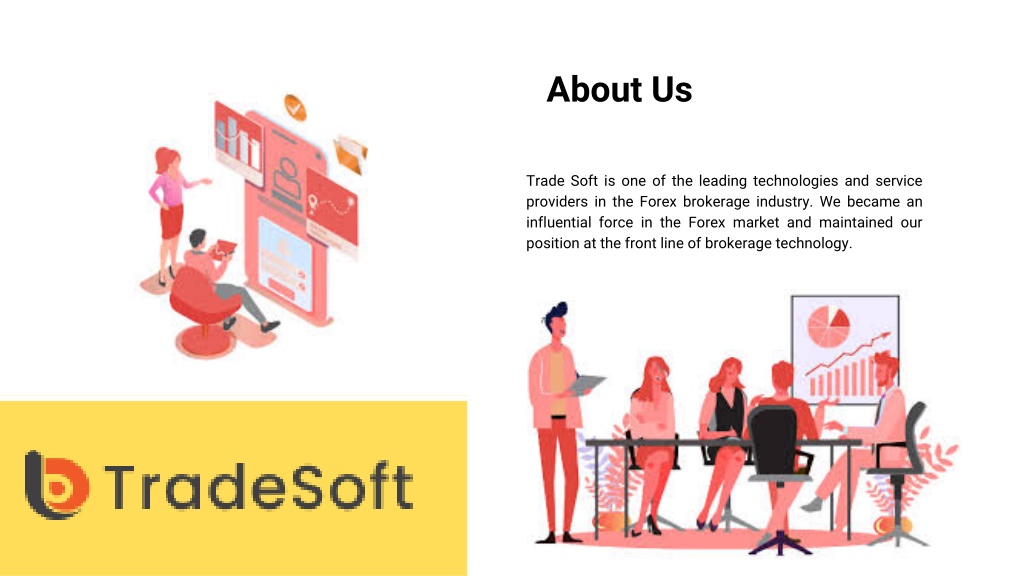 About Us

Trade Soft is one of the leading technologies and service providers in the Forex brokerage industry. We became an influential force in the Forex market and maintained our position at the front line of brokerage technology.

TradeSoft